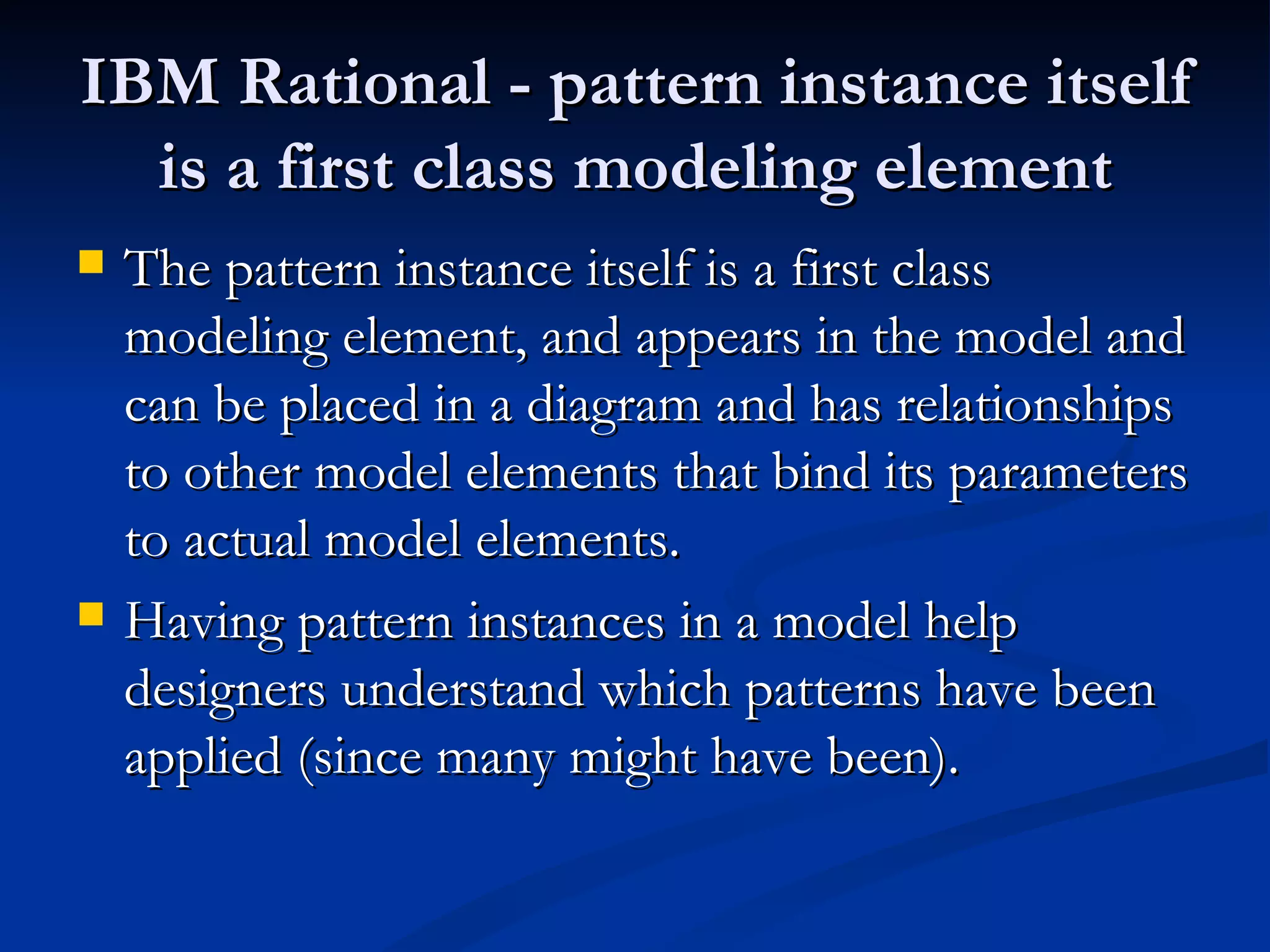 IBM Rational - pattern instance itself is a first class modeling element

The pattern instance itself is a first class modeling element, and appears in the model and can be placed in a diagram and has relationships to other model elements that bind its parameters to actual model elements.

Having pattern instances in a model help designers understand which patterns have been applied (since many might have been).